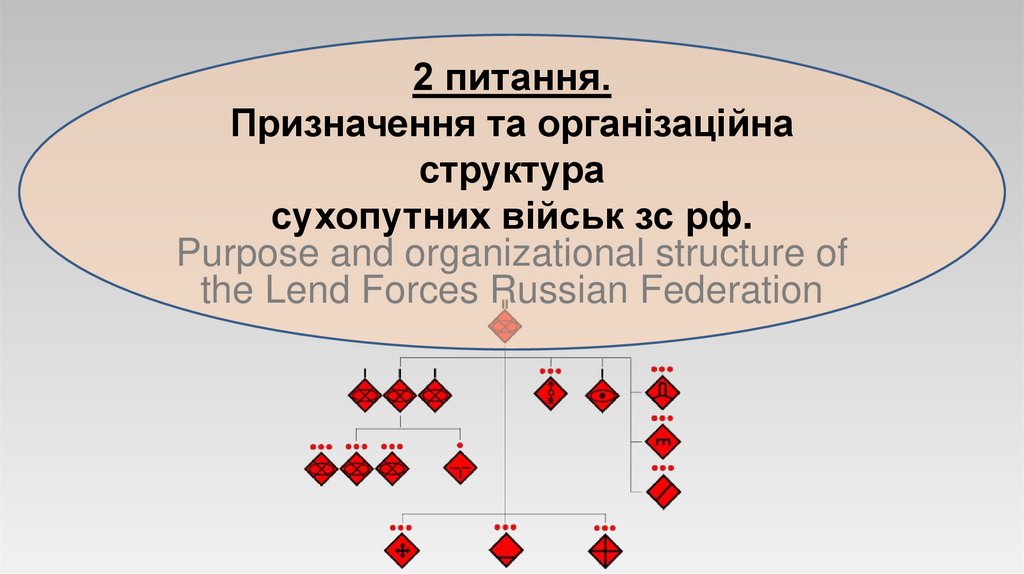 2 питання.
Призначення та організаційна структура сухопутних військ зс рф.
Purpose and organizational structure of the Lend Forces Russian Federation